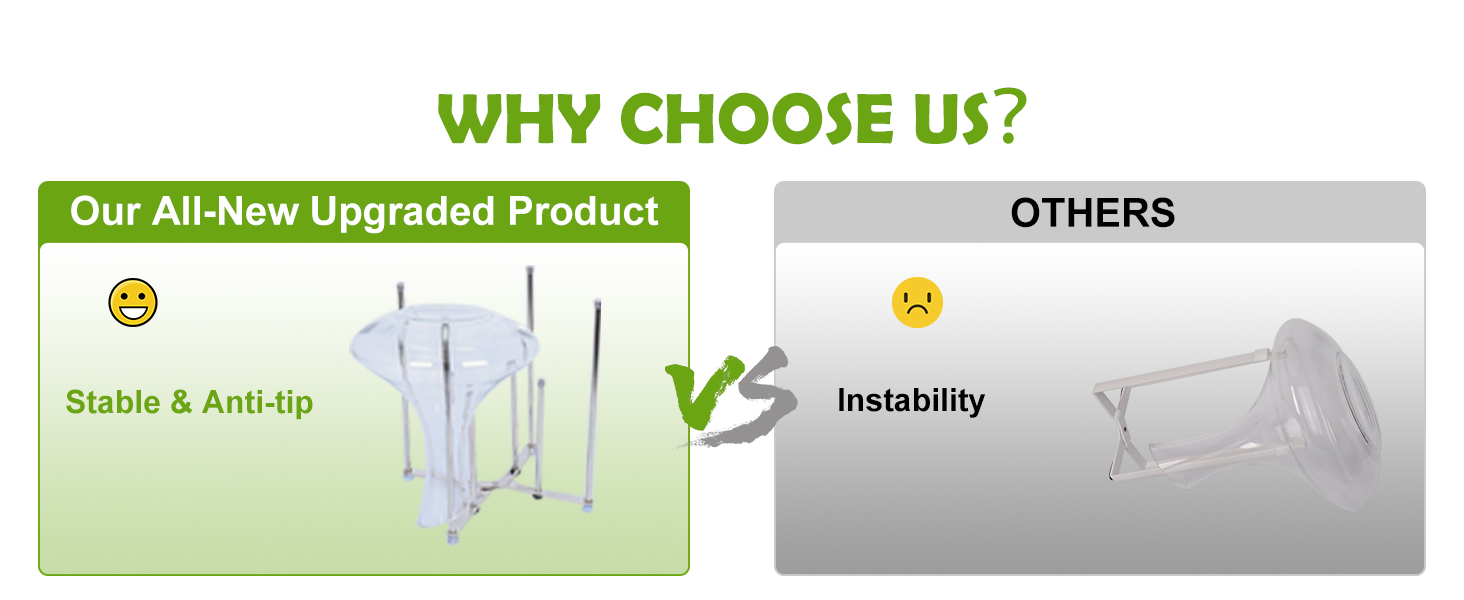 WHY CHOOSE US?

Our All-New Upgraded Product

Stable & Anti-tip

VS

OTHERS

Instability